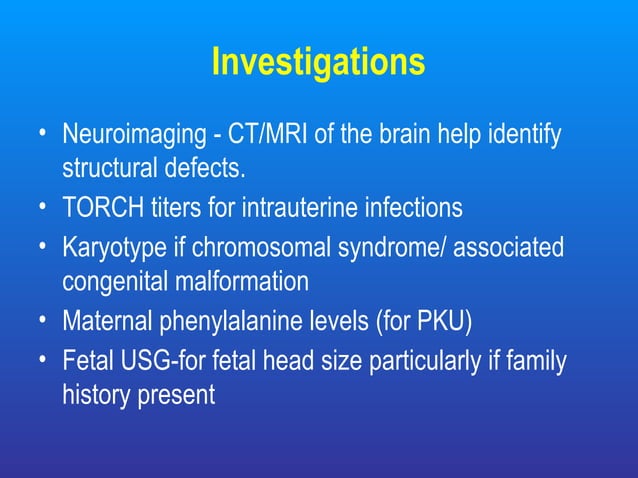 Investigations

• Neuroimaging - CT/MRI of the brain help identify structural defects.
• TORCH titers for intrauterine infections
• Karyotype if chromosomal syndrome/ associated congenital malformation
• Maternal phenylalanine levels (for PKU)
• Fetal USG-for fetal head size particularly if family history present